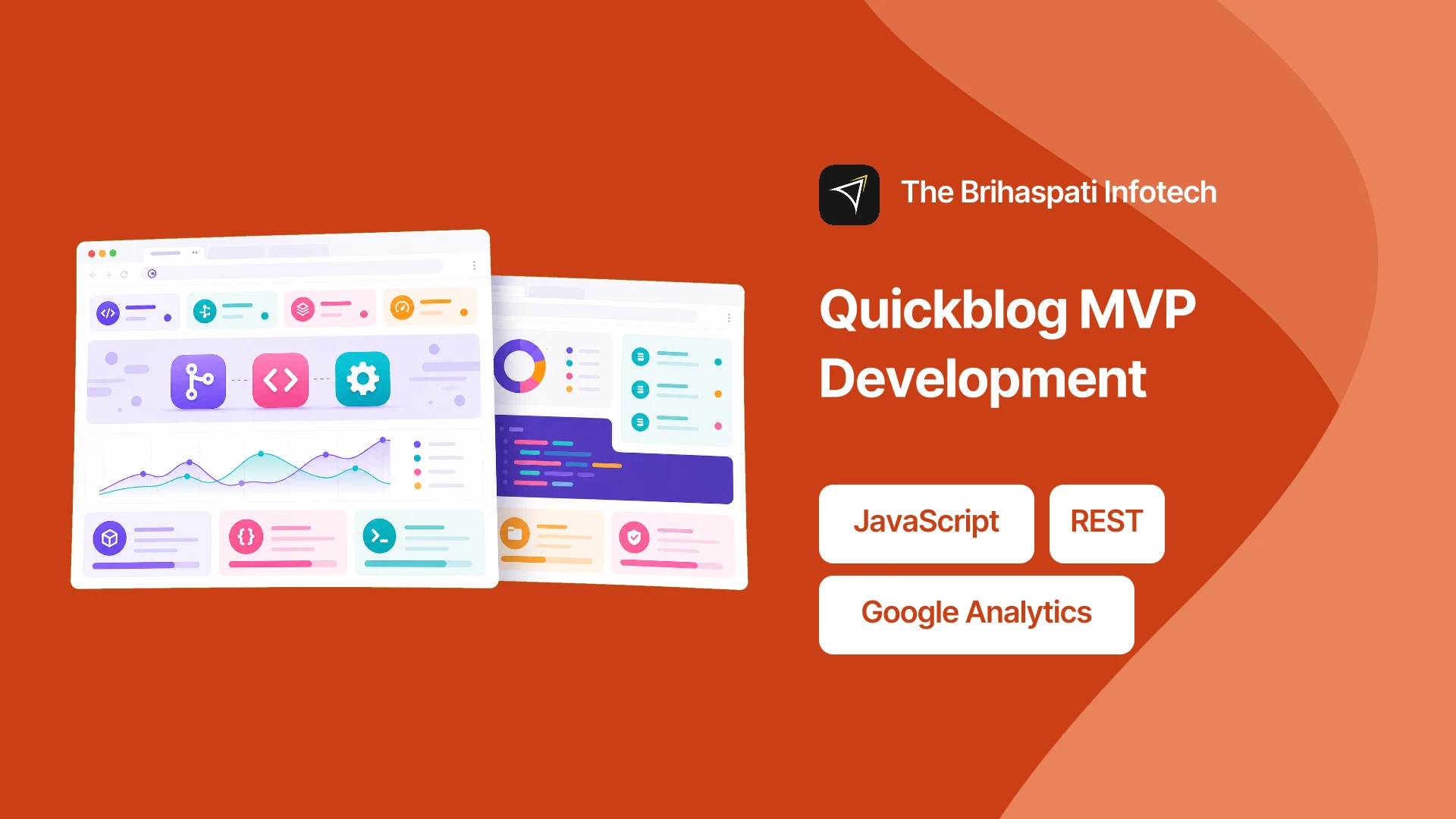 The Brihaspati Infotech

Quickblog MVP Development

JavaScript

REST

Google Analytics